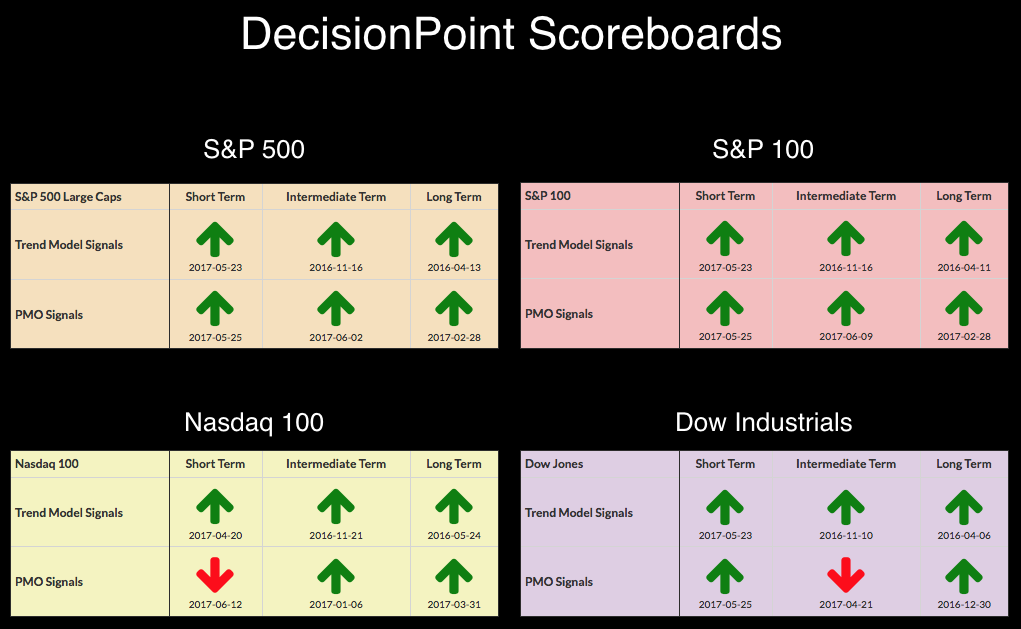 DecisionPoint Scoreboards

S&P 500

| S&P 500 Large Caps | Short Term | Intermediate Term | Long Term |
|---|---|---|---|
| Trend Model Signals | 2017-05-23 | 2016-11-16 | 2016-04-13 |
| PMO Signals | 2017-05-25 | 2017-06-02 | 2017-02-28 |

S&P 100

| S&P 100 | Short Term | Intermediate Term | Long Term |
|---|---|---|---|
| Trend Model Signals | 2017-05-23 | 2016-11-16 | 2016-04-11 |
| PMO Signals | 2017-05-25 | 2017-06-09 | 2017-02-28 |

Nasdaq 100

| Nasdaq 100 | Short Term | Intermediate Term | Long Term |
|---|---|---|---|
| Trend Model Signals | 2017-04-20 | 2016-11-21 | 2016-05-24 |
| PMO Signals | 2017-06-12 | 2017-01-06 | 2017-03-31 |

Dow Industrials

| Dow Jones | Short Term | Intermediate Term | Long Term |
|---|---|---|---|
| Trend Model Signals | 2017-05-23 | 2016-11-10 | 2016-04-06 |
| PMO Signals | 2017-05-25 | 2017-04-21 | 2016-12-30 |